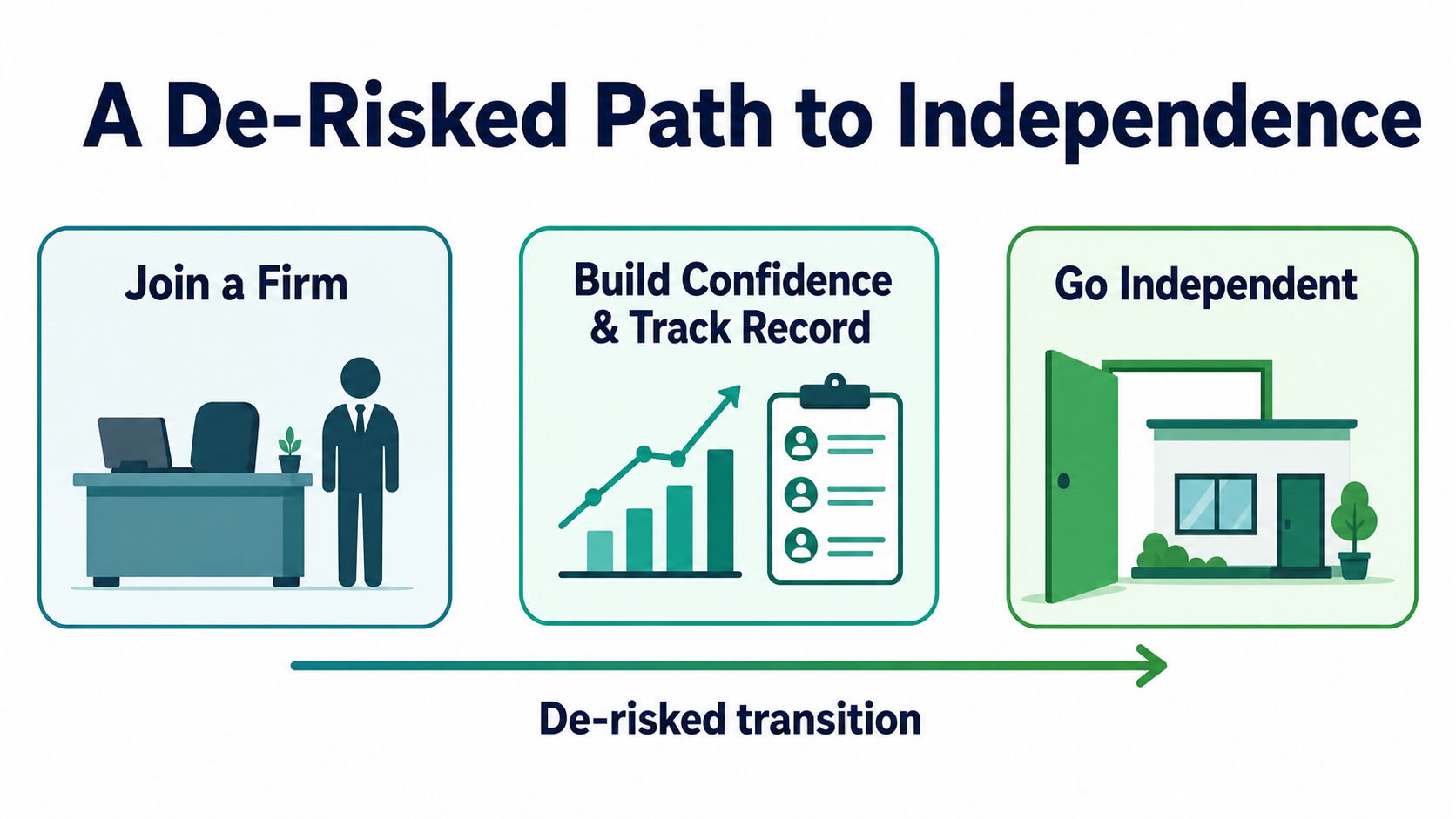 A De-Risked Path to Independence

Join a Firm

Build Confidence & Track Record

Go Independent

De-risked transition